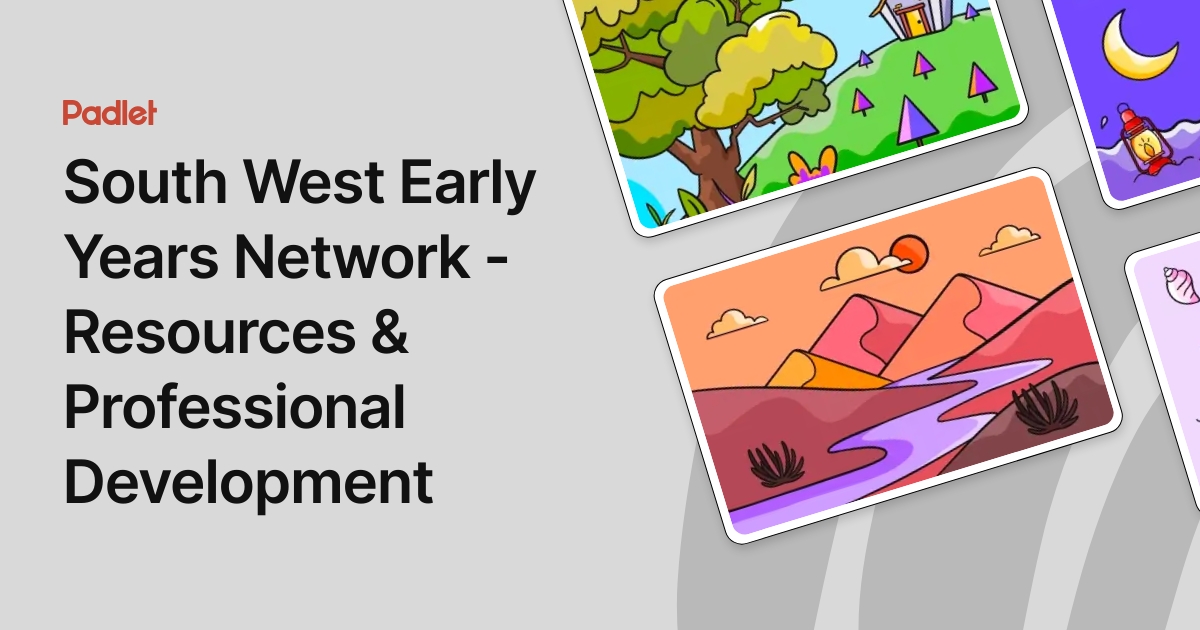 Padlet

South West Early Years Network - Resources & Professional Development